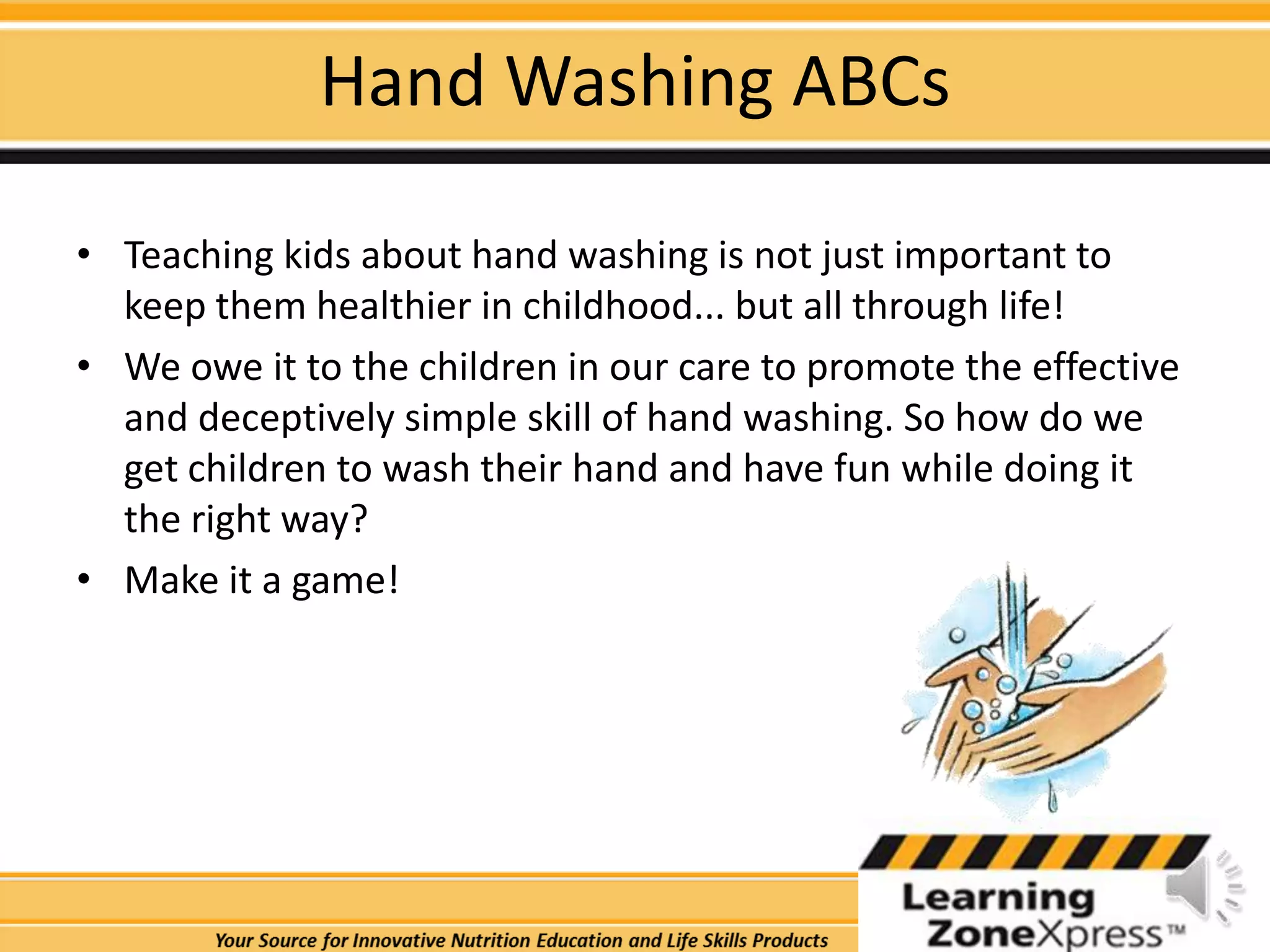 Hand Washing ABCs

• Teaching kids about hand washing is not just important to keep them healthier in childhood... but all through life!

• We owe it to the children in our care to promote the effective and deceptively simple skill of hand washing. So how do we get children to wash their hand and have fun while doing it the right way?

• Make it a game!

Your Source for Innovative Nutrition Education and Life Skills Products

Learning ZoneXpress™